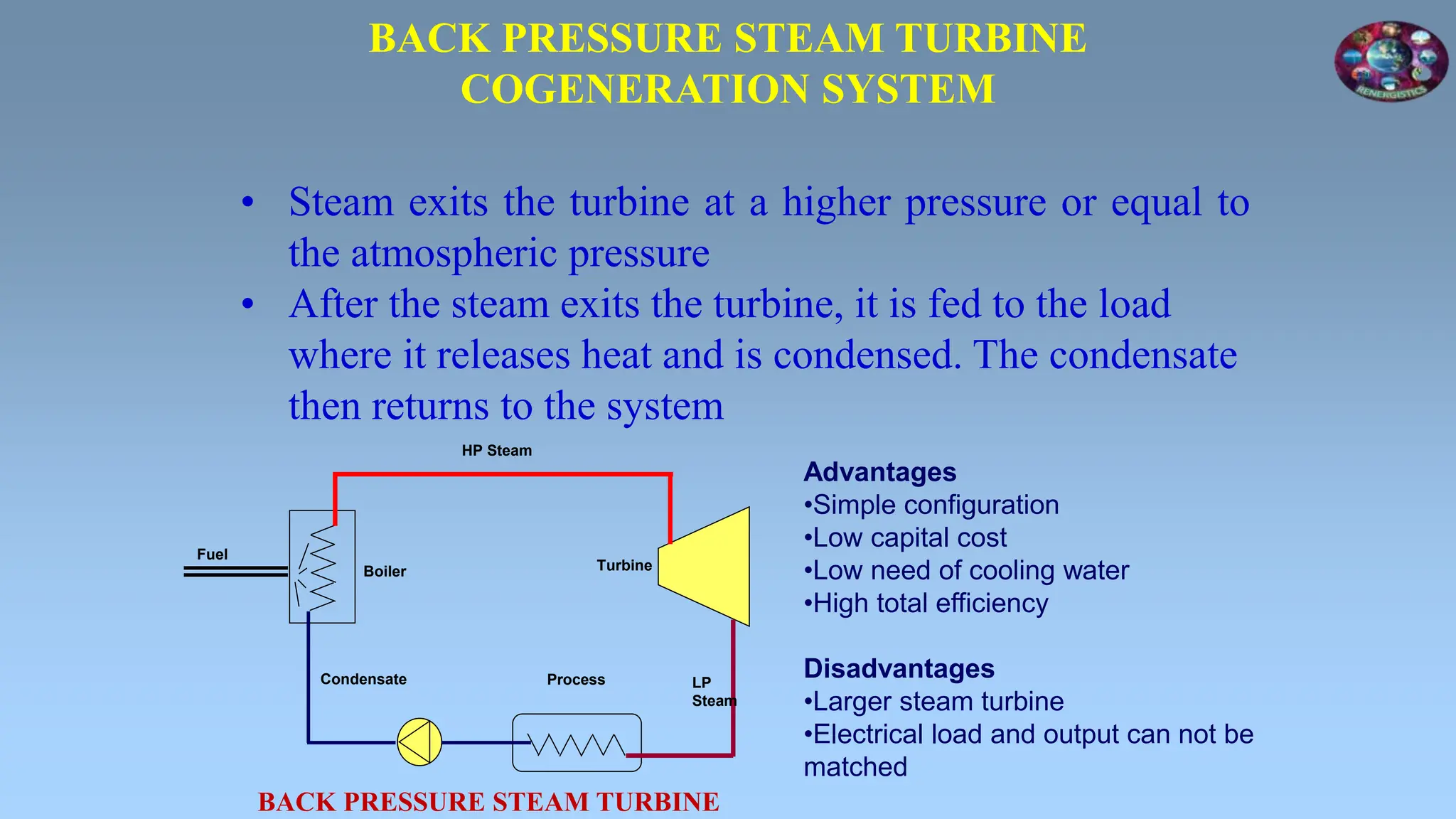 BACK PRESSURE STEAM TURBINE COGENERATION SYSTEM

RENERGISTICS

• Steam exits the turbine at a higher pressure or equal to the atmospheric pressure
• After the steam exits the turbine, it is fed to the load where it releases heat and is condensed. The condensate then returns to the system

HP Steam

Fuel

Boiler

Turbine

Condensate

Process

LP Steam

BACK PRESSURE STEAM TURBINE

Advantages
•Simple configuration
•Low capital cost
•Low need of cooling water
•High total efficiency

Disadvantages
•Larger steam turbine
•Electrical load and output can not be matched